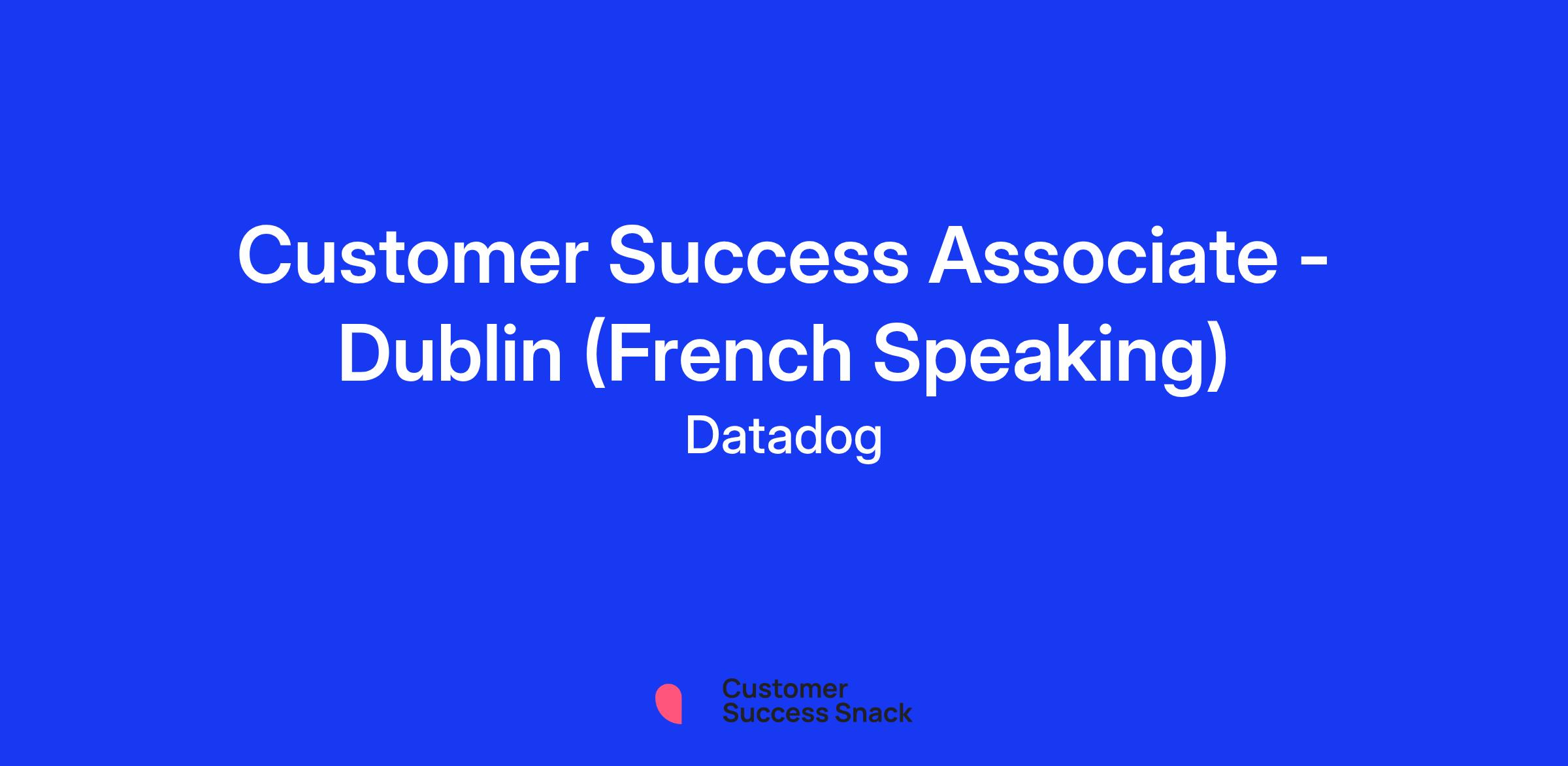 Customer Success Associate - Dublin (French Speaking)
Datadog

Customer
Success Snack